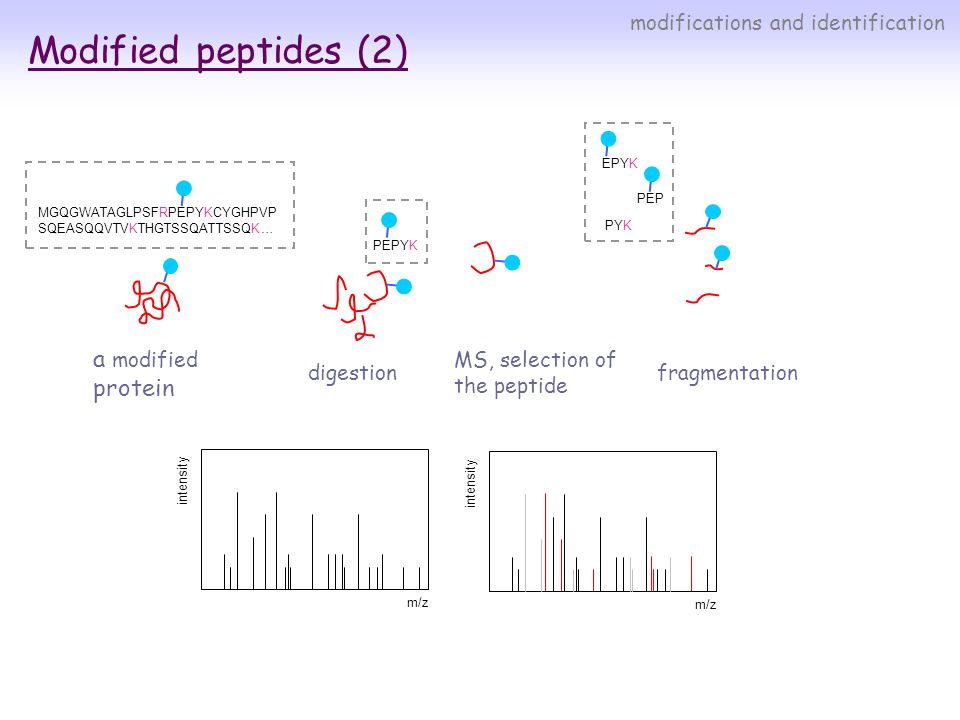 modifications and identification

Modified peptides (2)

MGQGWATAGLPSFRPEPYKCYGHPVP
SQEASQQVTVKTHGTSSQATTSSQK...

PEPYK

EPYK
PEP
PYK

a modified protein

digestion

MS, selection of the peptide

fragmentation

intensity

m/z

intensity

m/z